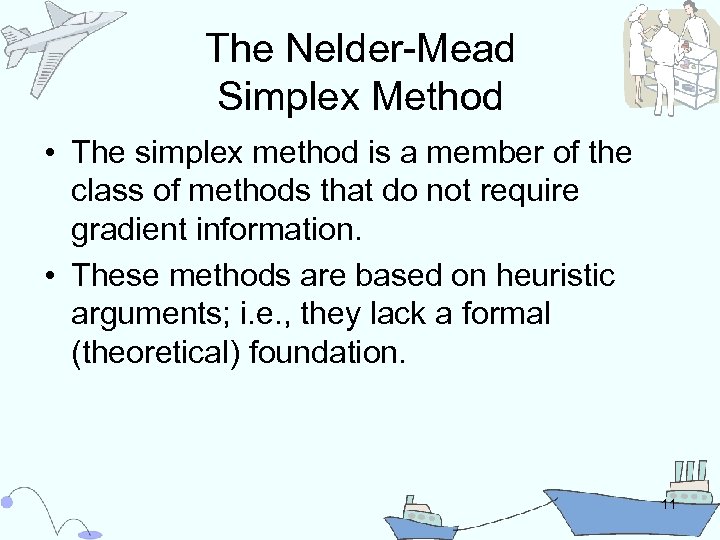 The Nelder-Mead Simplex Method

• The simplex method is a member of the class of methods that do not require gradient information.

• These methods are based on heuristic arguments; i.e., they lack a formal (theoretical) foundation.

11